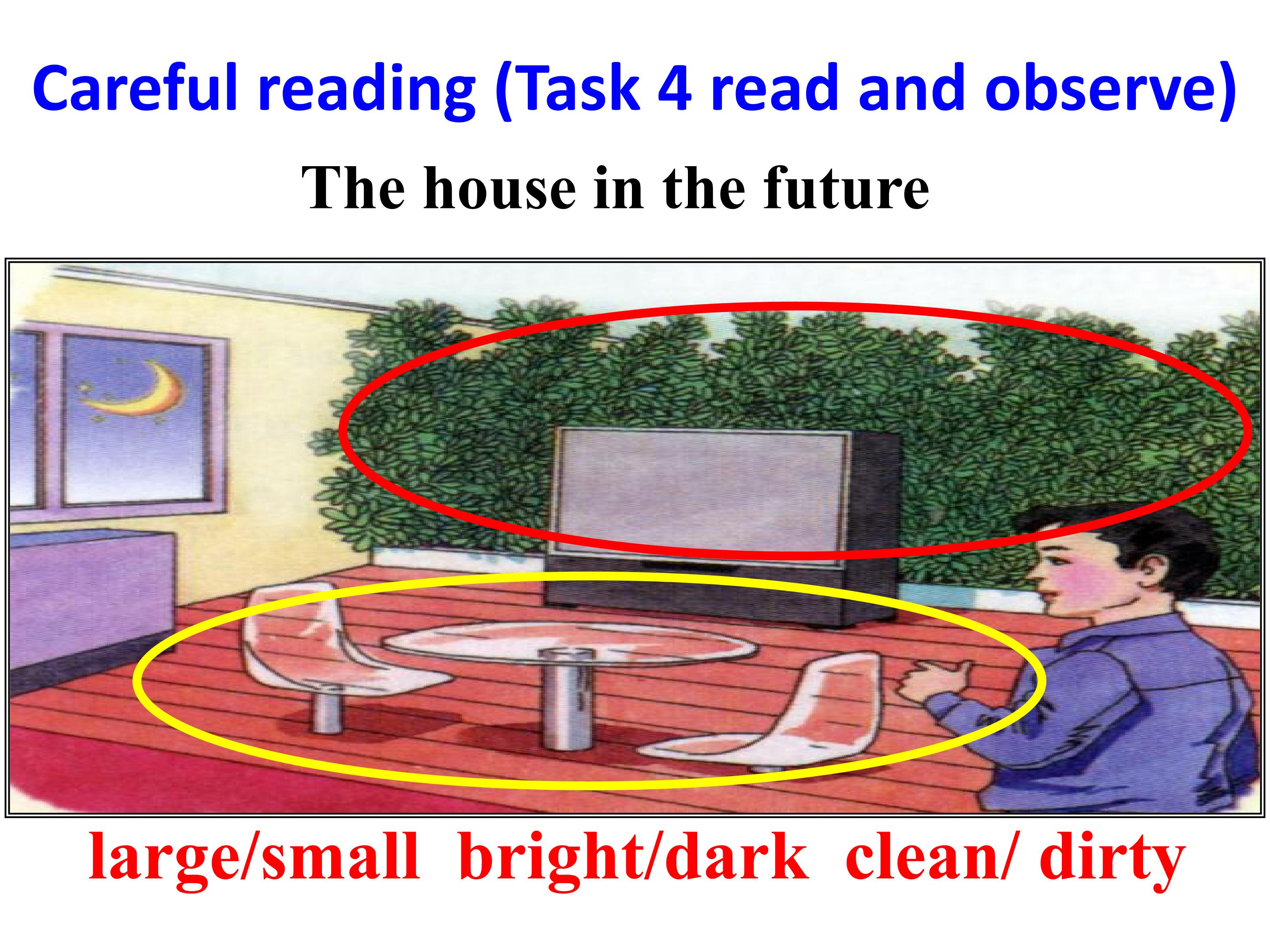 Careful reading (Task 4 read and observe)

The house in the future

large/small  bright/dark  clean/ dirty